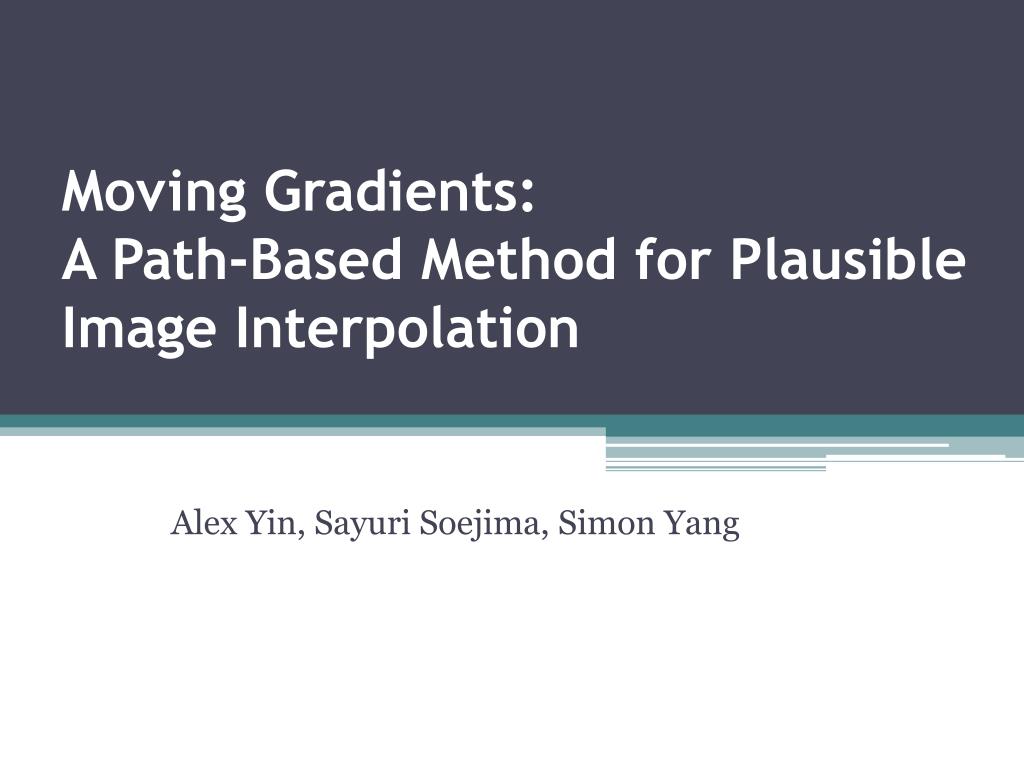 Moving Gradients:
A Path-Based Method for Plausible Image Interpolation

Alex Yin, Sayuri Soejima, Simon Yang